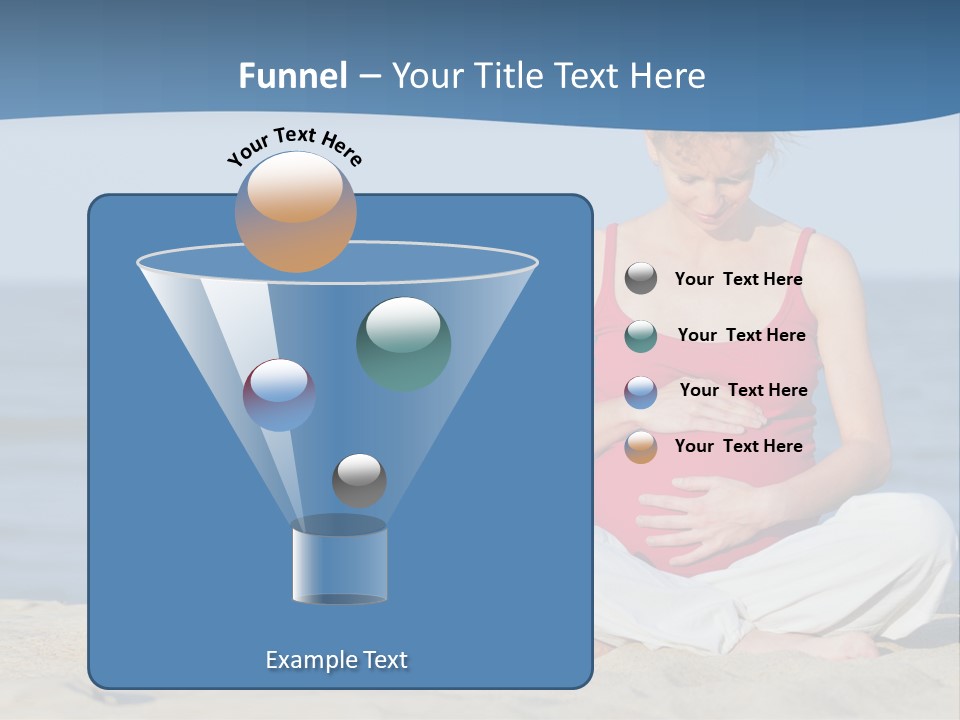 Funnel – Your Title Text Here

Your Text Here

Your Text Here

Your Text Here

Your Text Here

Your Text Here

Example Text